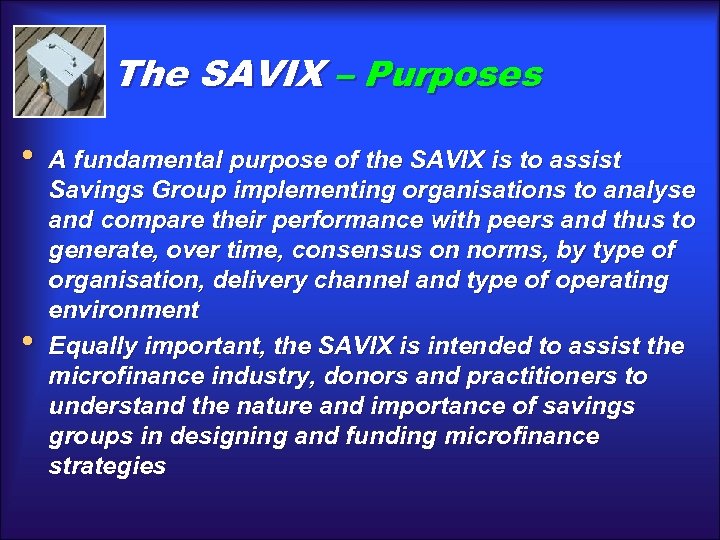 The SAVIX – Purposes

• A fundamental purpose of the SAVIX is to assist Savings Group implementing organisations to analyse and compare their performance with peers and thus to generate, over time, consensus on norms, by type of organisation, delivery channel and type of operating environment

• Equally important, the SAVIX is intended to assist the microfinance industry, donors and practitioners to understand the nature and importance of savings groups in designing and funding microfinance strategies